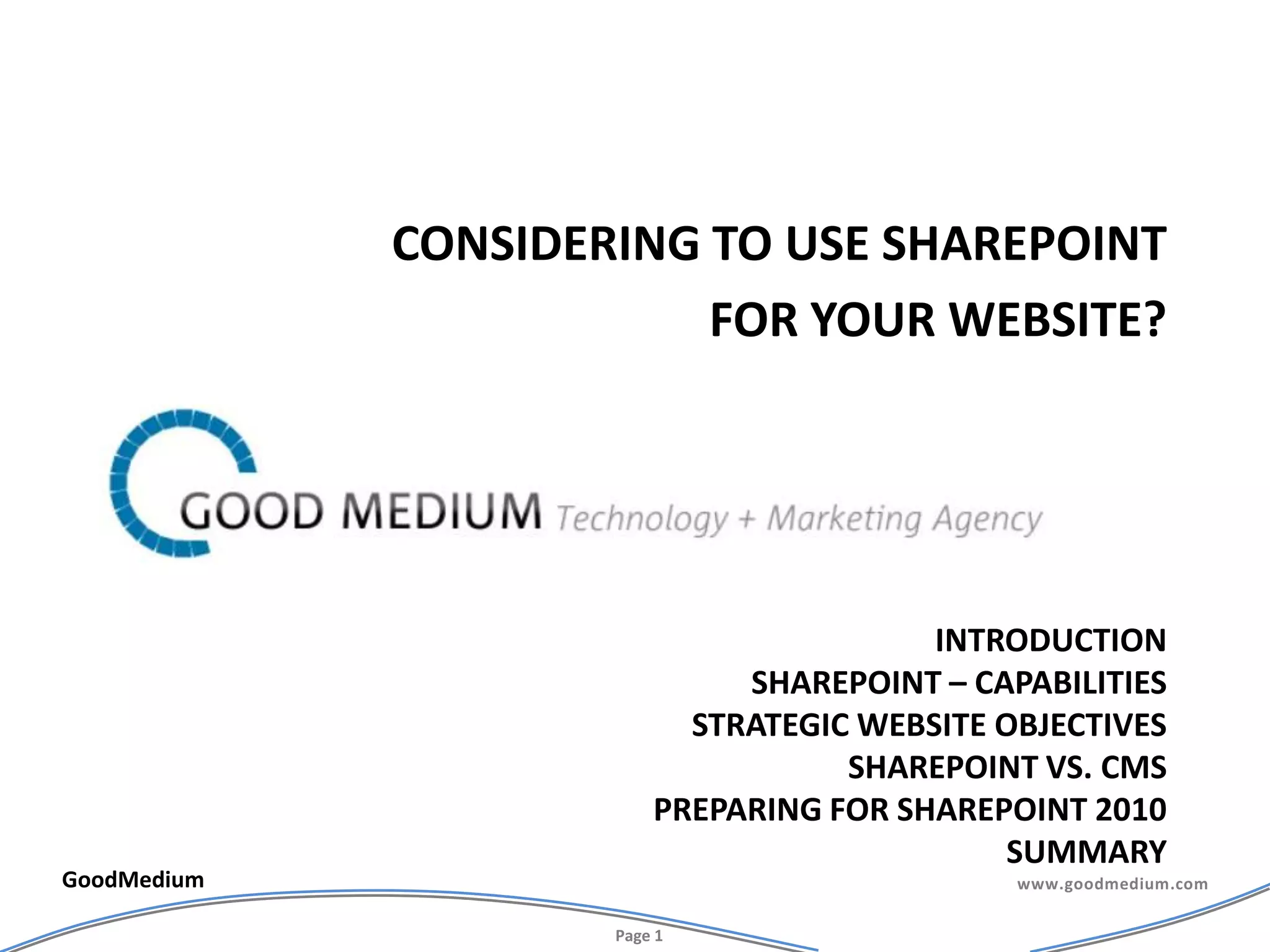 CONSIDERING TO USE SHAREPOINT
FOR YOUR WEBSITE?

GOOD MEDIUM Technology + Marketing Agency

INTRODUCTION
SHAREPOINT – CAPABILITIES
STRATEGIC WEBSITE OBJECTIVES
SHAREPOINT VS. CMS
PREPARING FOR SHAREPOINT 2010
SUMMARY

GoodMedium

www.goodmedium.com

Page 1